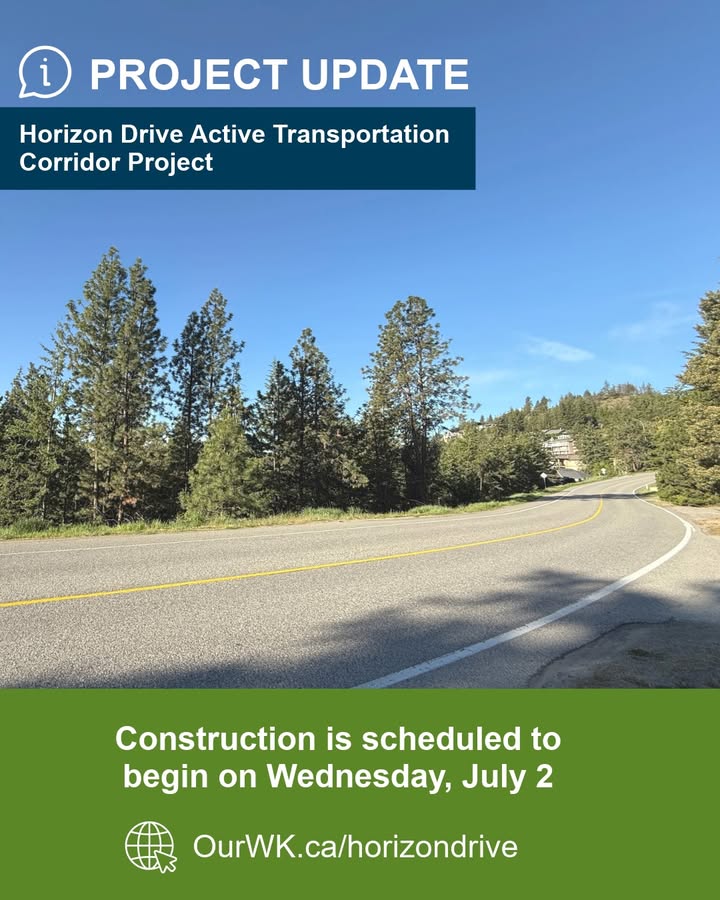 PROJECT UPDATE

Horizon Drive Active Transportation Corridor Project

Construction is scheduled to begin on Wednesday, July 2

OurWK.ca/horizondrive